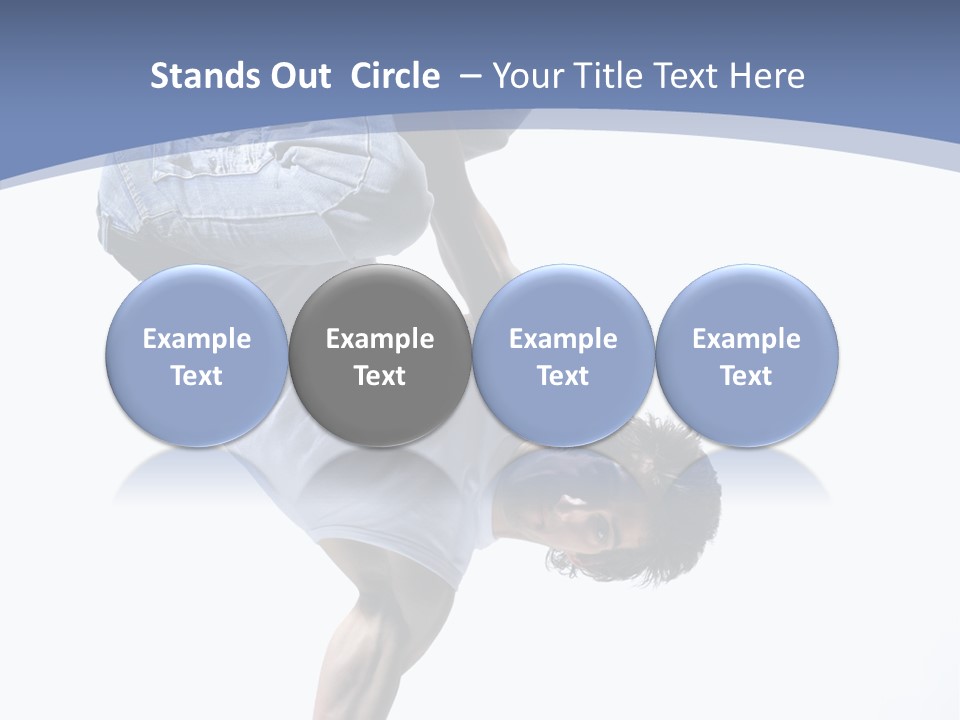 Stands Out Circle – Your Title Text Here

Example Text

Example Text

Example Text

Example Text